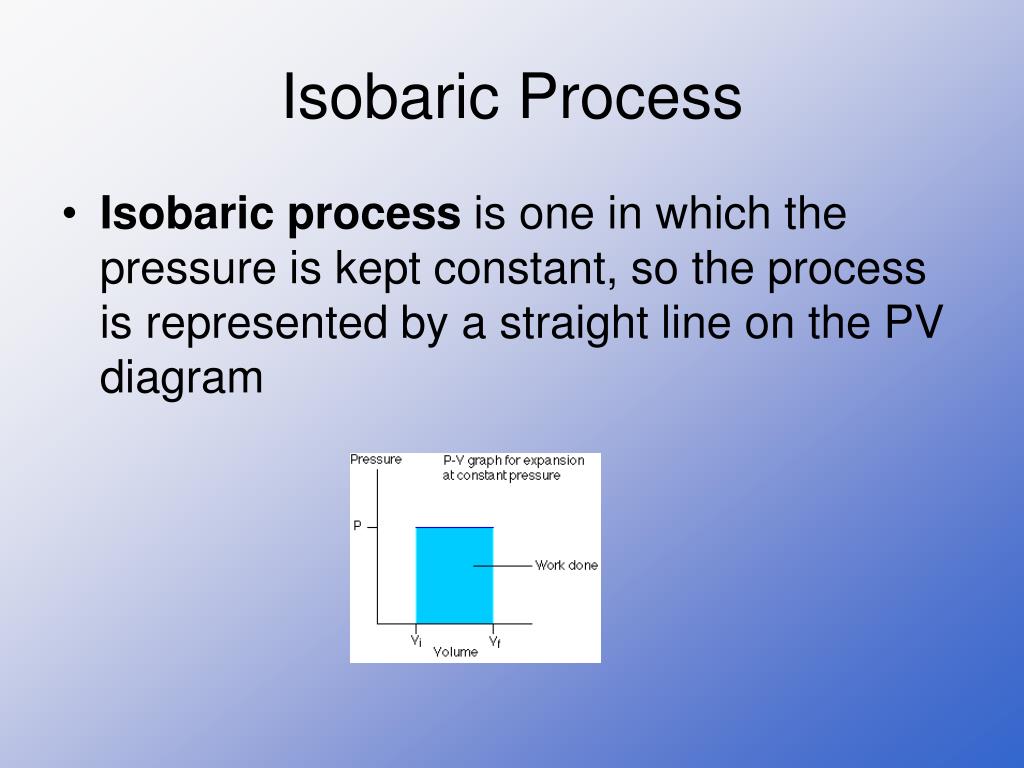 Isobaric Process

• **Isobaric process** is one in which the pressure is kept constant, so the process is represented by a straight line on the PV diagram

Pressure

P-V graph for expansion at constant pressure

P

Work done

$V_i$

$V_f$

Volume